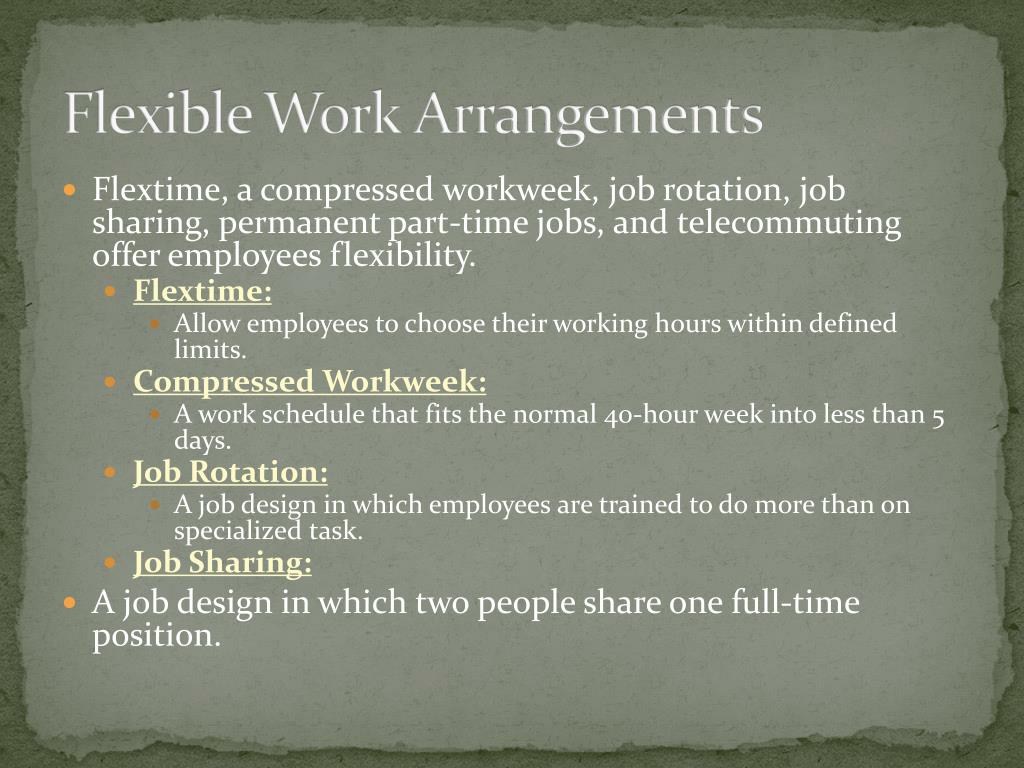 Flexible Work Arrangements

• Flextime, a compressed workweek, job rotation, job sharing, permanent part-time jobs, and telecommuting offer employees flexibility.
• Flextime:
• Allow employees to choose their working hours within defined limits.
• Compressed Workweek:
• A work schedule that fits the normal 40-hour week into less than 5 days.
• Job Rotation:
• A job design in which employees are trained to do more than on specialized task.
• Job Sharing:
• A job design in which two people share one full-time position.